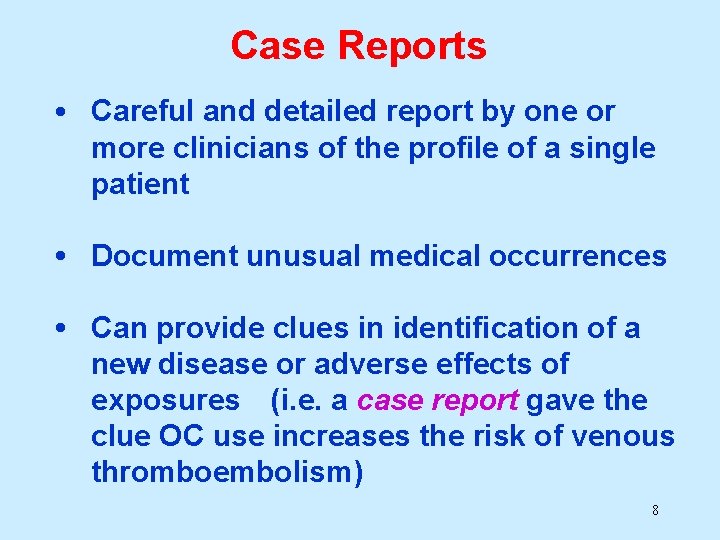 Case Reports

• Careful and detailed report by one or more clinicians of the profile of a single patient

• Document unusual medical occurrences

• Can provide clues in identification of a new disease or adverse effects of exposures (i.e. a case report gave the clue OC use increases the risk of venous thromboembolism)

8